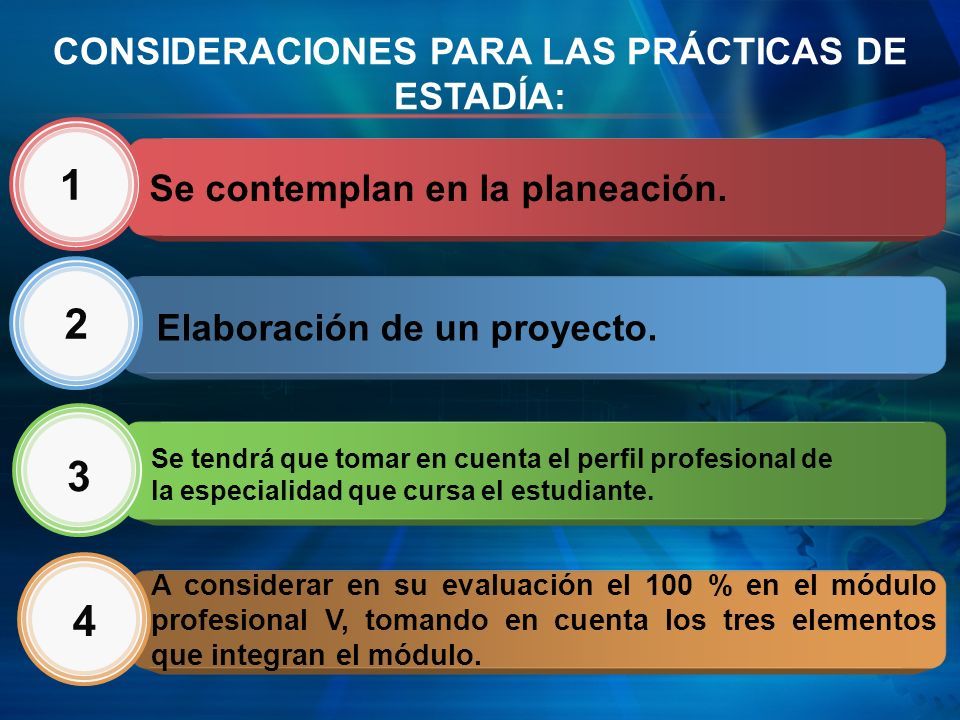 CONSIDERACIONES PARA LAS PRÁCTICAS DE ESTADÍA:

1

Se contemplan en la planeación.

2

Elaboración de un proyecto.

3

Se tendrá que tomar en cuenta el perfil profesional de la especialidad que cursa el estudiante.

4

A considerar en su evaluación el 100 % en el módulo profesional V, tomando en cuenta los tres elementos que integran el módulo.